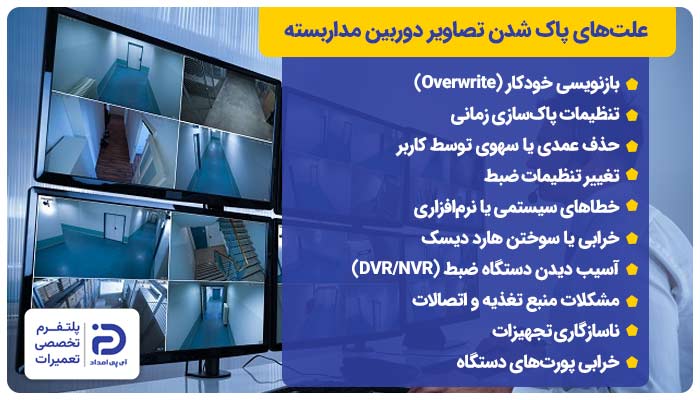 علت‌های پاک شدن تصاویر دوربین مداربسته

بازنویسی خودکار (Overwrite)
تنظیمات پاک‌سازی زمانی
حذف عمدی یا سهوی توسط کاربر
تغییر تنظیمات ضبط
خطاهای سیستمی یا نرم‌افزاری
خرابی یا سوختن هارد دیسک
آسیب دیدن دستگاه ضبط (DVR/NVR)
مشکلات منبع تغذیه و اتصالات
ناسازگاری تجهیزات
خرابی پورت‌های دستگاه

پلتفرم تخصصی تعمیرات
آی پی امداد